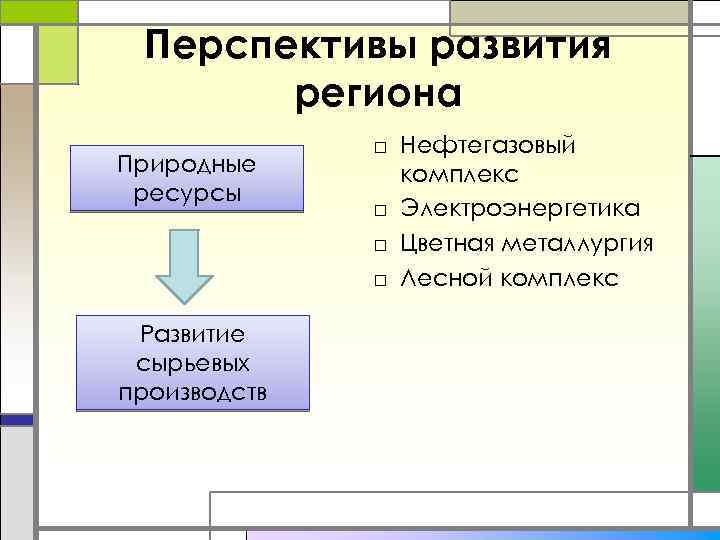 Перспективы развития региона

Природные ресурсы

Развитие сырьевых производств

□ Нефтегазовый комплекс
□ Электроэнергетика
□ Цветная металлургия
□ Лесной комплекс